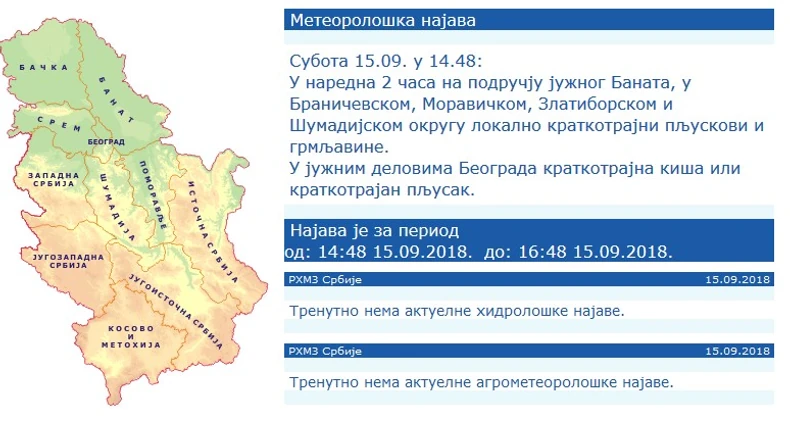 БАЧКА

БАНАТ

СРЕМ

БЕОГРАД

ЗАПАДНА СРБИЈА

ШУМАДИЈА

ПОМОРАВЉЕ

ИСТОЧНА СРБИЈА

ЈУГОЗАПАДНА СРБИЈА

ЈУГОИСТОЧНА СРБИЈА

КОСОВО И МЕТОХИЈА

Метеоролошка најава

Субота 15.09. у 14.48:
У наредна 2 часа на подручју јужног Баната, у Браничевском, Моравичком, Златиборском и Шумадијском округу локално краткотрајни пљускови и грмљавине.
У јужним деловима Београда краткотрајна киша или краткотрајан пљусак.

Најава је за период
од: 14:48 15.09.2018. до: 16:48 15.09.2018.

РХМЗ Србије 15.09.2018

Тренутно нема актуелне хидролошке најаве.

РХМЗ Србије 15.09.2018

Тренутно нема актуелне агрометеоролошке најаве.